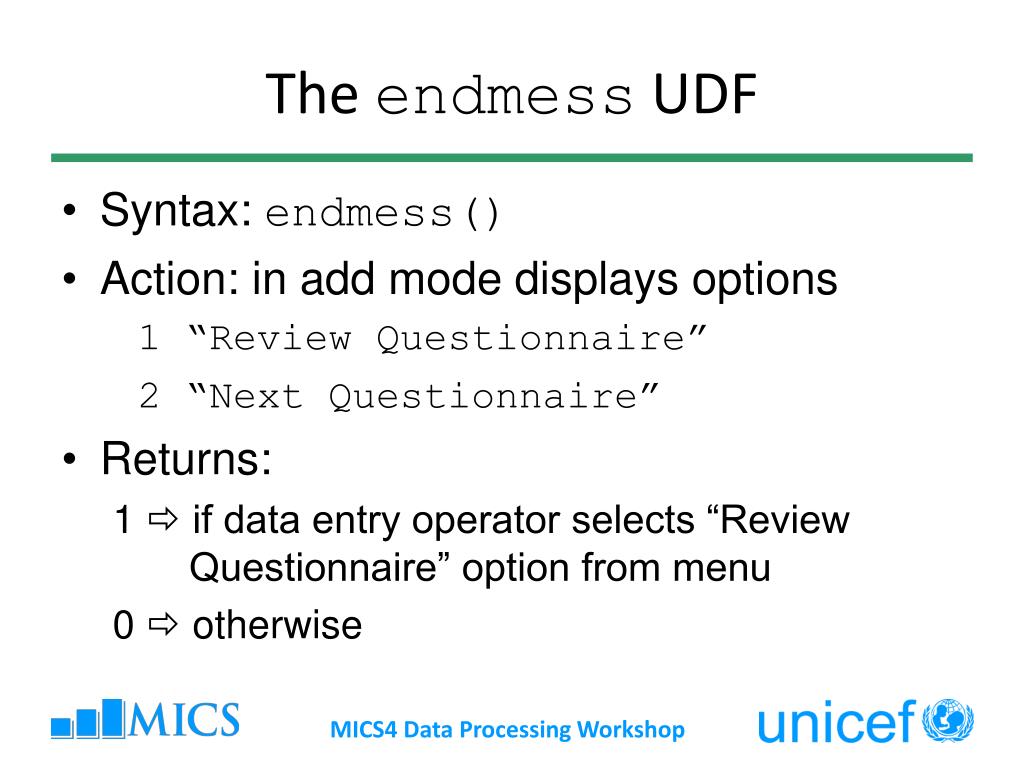 The endmess UDF

• Syntax: endmess()
• Action: in add mode displays options
1 “Review Questionnaire”
2 “Next Questionnaire”
• Returns:
1 ⇨ if data entry operator selects “Review Questionnaire” option from menu
0 ⇨ otherwise

MICS

MICS4 Data Processing Workshop

unicef